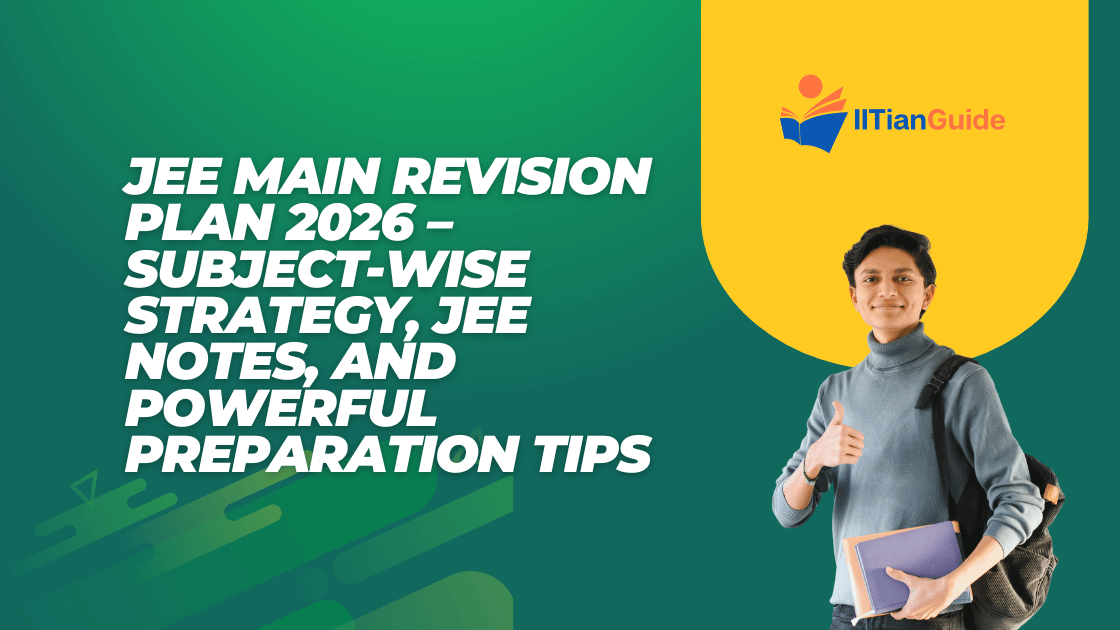 IITianGuide

JEE MAIN REVISION PLAN 2026 – SUBJECT-WISE STRATEGY, JEE NOTES, AND POWERFUL PREPARATION TIPS